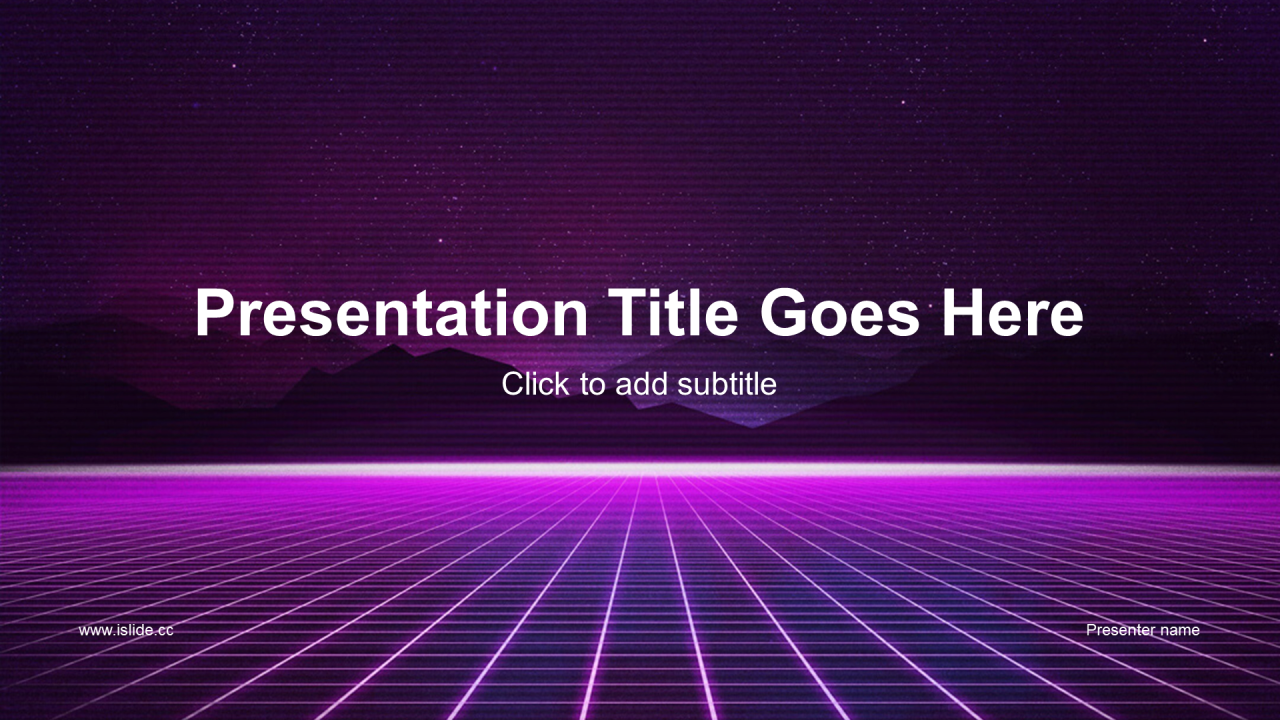 Presentation Title Goes Here

Click to add subtitle

www.islide.cc

Presenter name